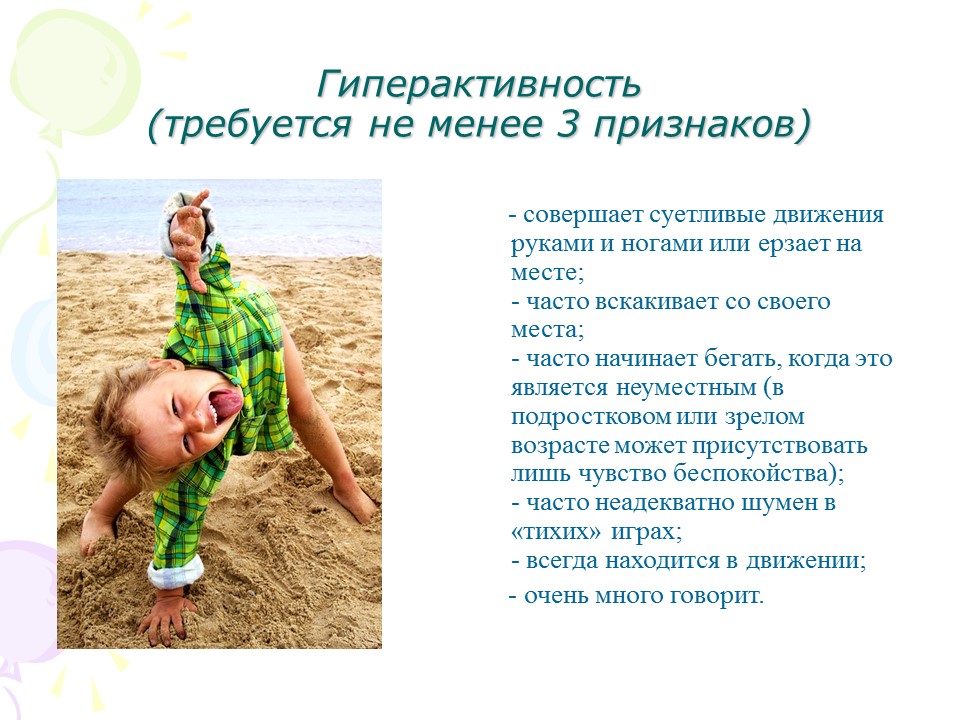 Гиперактивность
(требуется не менее 3 признаков)

- совершает суетливые движения руками и ногами или ерзает на месте;
- часто вскакивает со своего места;
- часто начинает бегать, когда это является неуместным (в подростковом или зрелом возрасте может присутствовать лишь чувство беспокойства);
- часто неадекватно шумен в «тихих» играх;
- всегда находится в движении;
- очень много говорит.